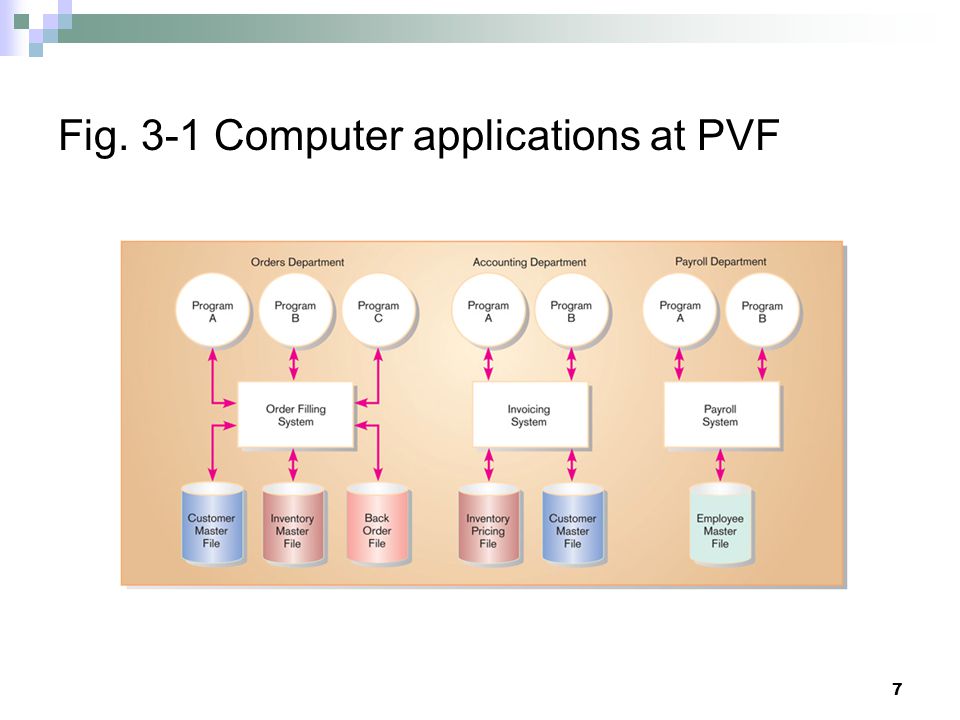 Fig. 3-1 Computer applications at PVF

Orders Department

Program A

Program B

Program C

Order Filling System

Customer Master File

Inventory Master File

Back Order File

Accounting Department

Program A

Program B

Invoicing System

Inventory Pricing File

Customer Master File

Payroll Department

Program A

Program B

Payroll System

Employee Master File

7